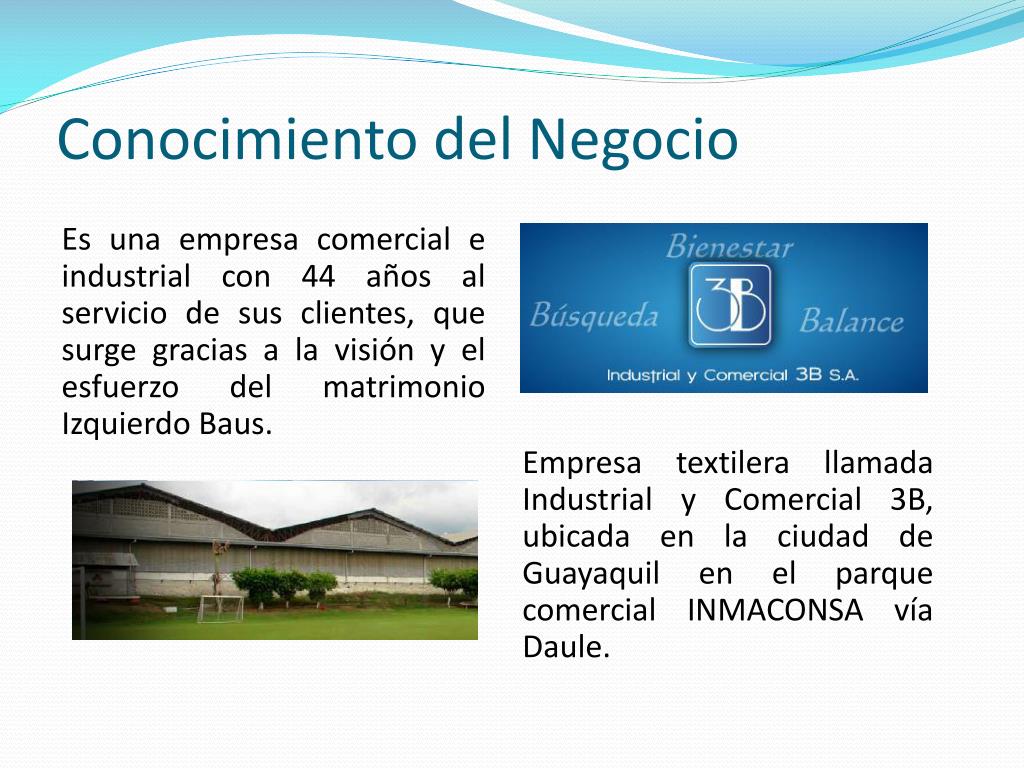 Conocimiento del Negocio

Es una empresa comercial e industrial con 44 años al servicio de sus clientes, que surge gracias a la visión y el esfuerzo del matrimonio Izquierdo Baus.

Bienestar
Búsqueda
3B
Balance
Industrial y Comercial 3B S.A.

Empresa textilera llamada Industrial y Comercial 3B, ubicada en la ciudad de Guayaquil en el parque comercial INMACONSA vía Daule.